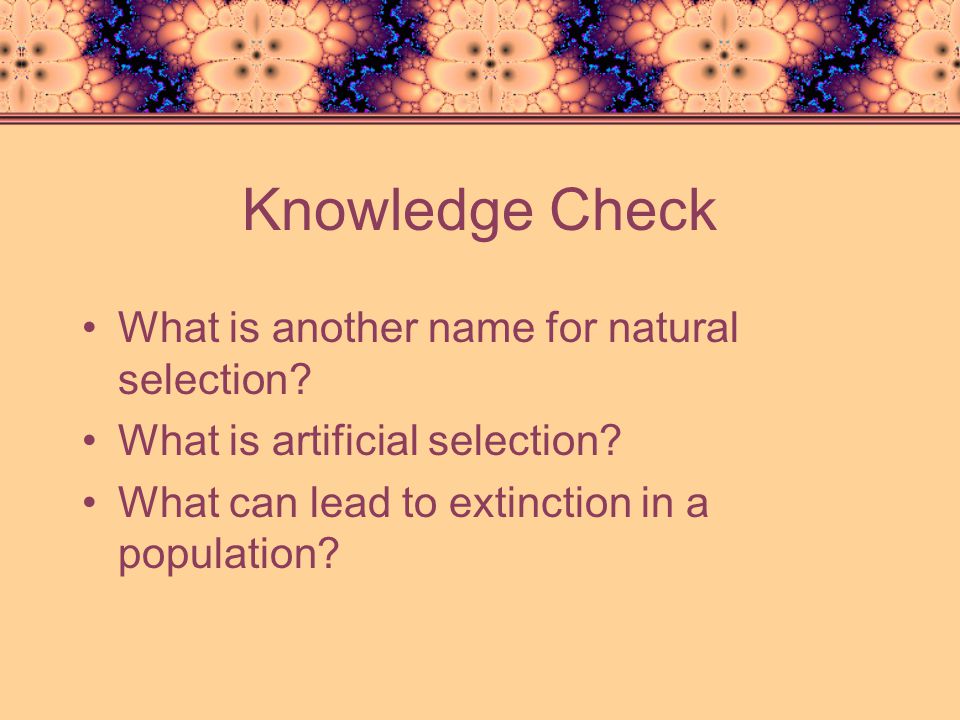 Knowledge Check

• What is another name for natural selection?
• What is artificial selection?
• What can lead to extinction in a population?